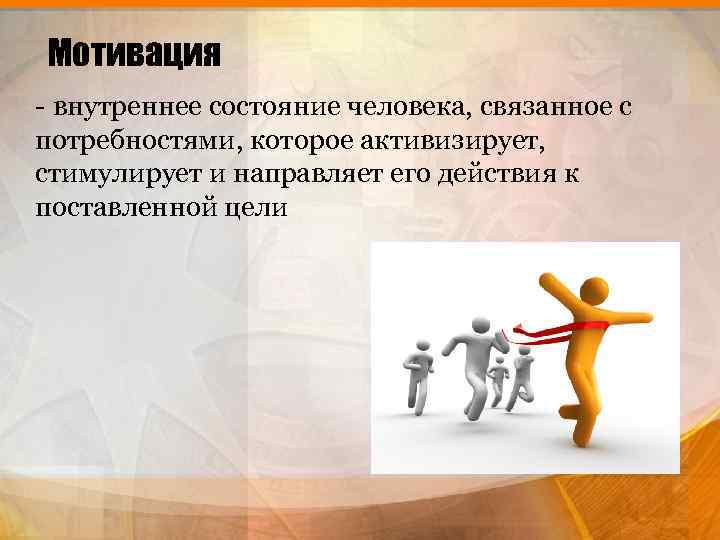 Мотивация

- внутреннее состояние человека, связанное с потребностями, которое активизирует, стимулирует и направляет его действия к поставленной цели